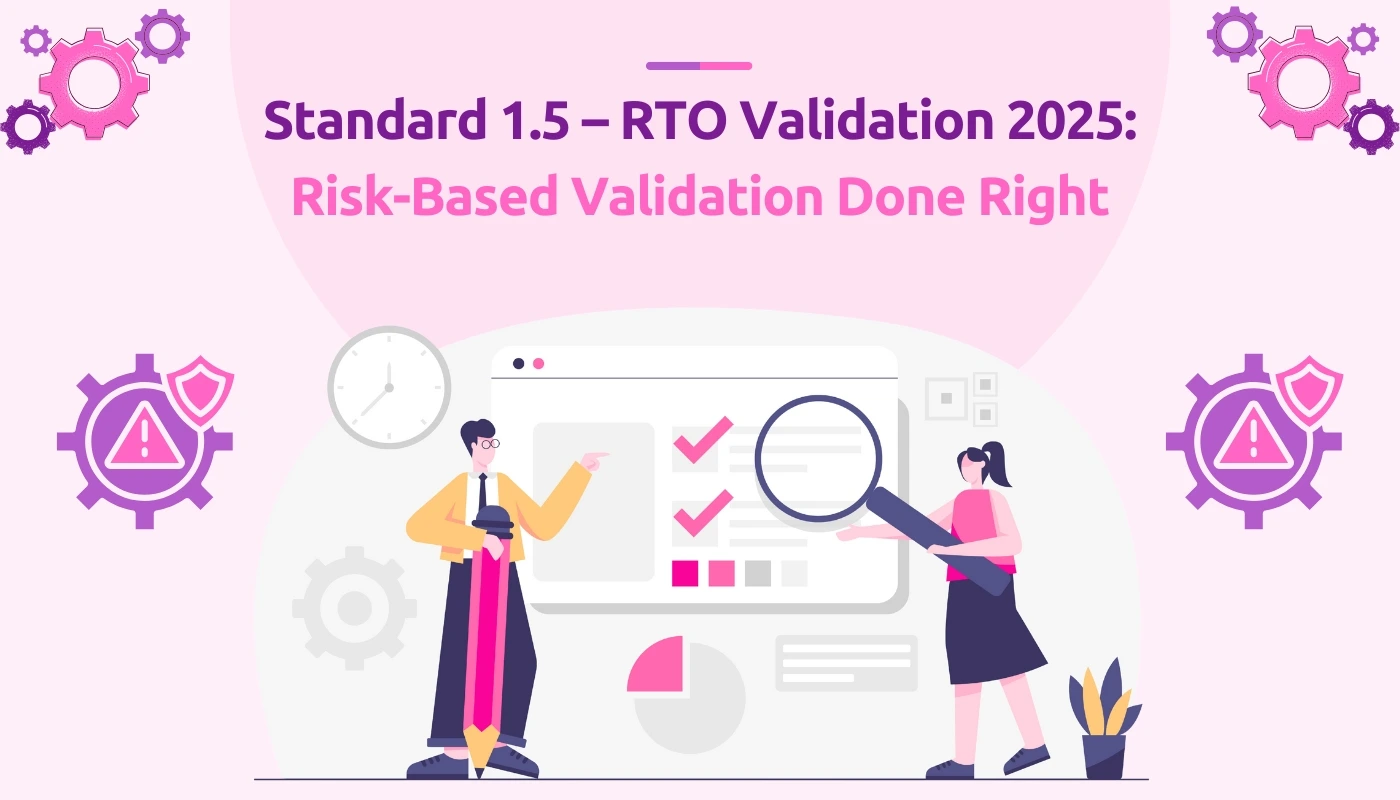 Standard 1.5 – RTO Validation 2025:
Risk-Based Validation Done Right